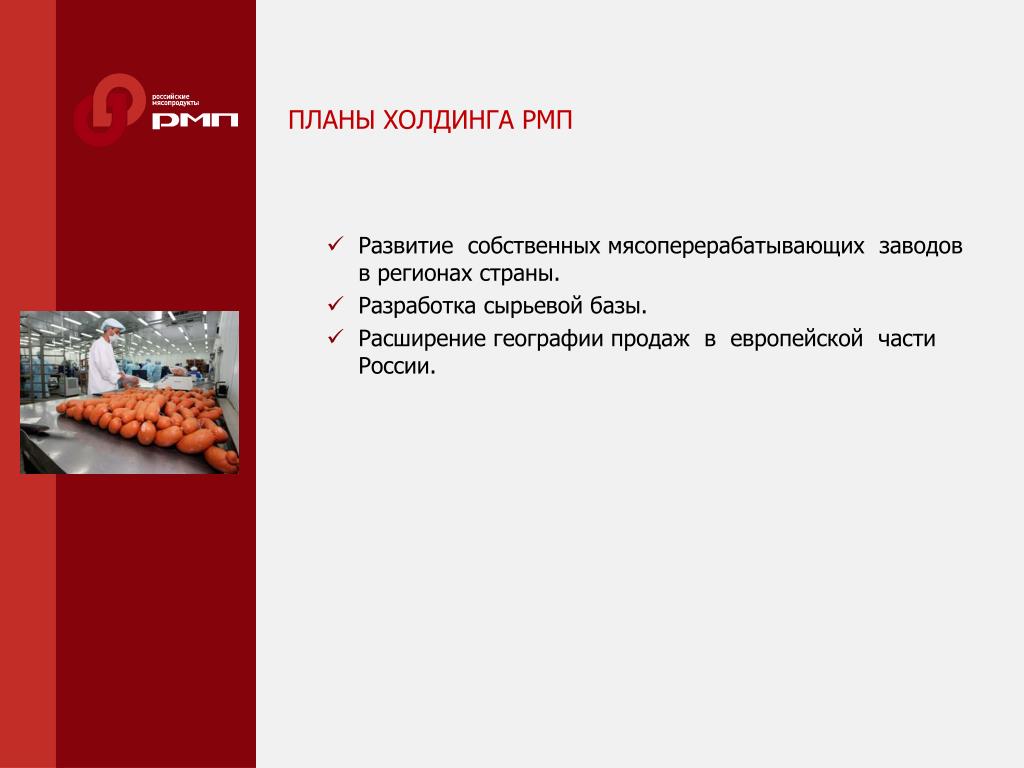 российские мясопродукты
РМП

ПЛАНЫ ХОЛДИНГА РМП

✓ Развитие собственных мясоперерабатывающих заводов в регионах страны.
✓ Разработка сырьевой базы.
✓ Расширение географии продаж в европейской части России.